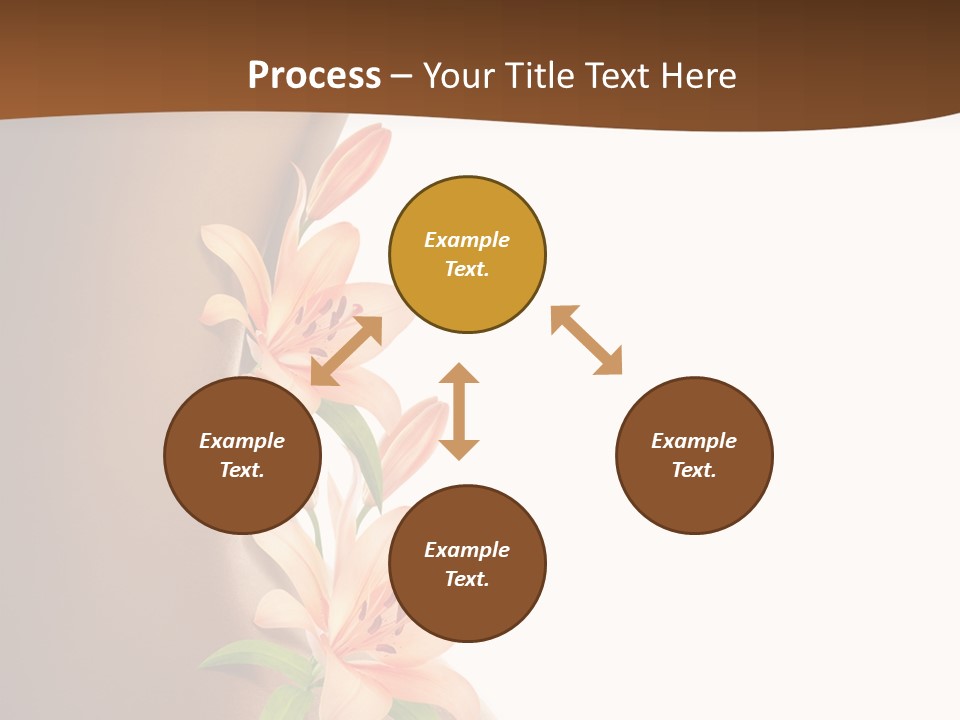 Process – Your Title Text Here

Example Text.

Example Text.

Example Text.

Example Text.